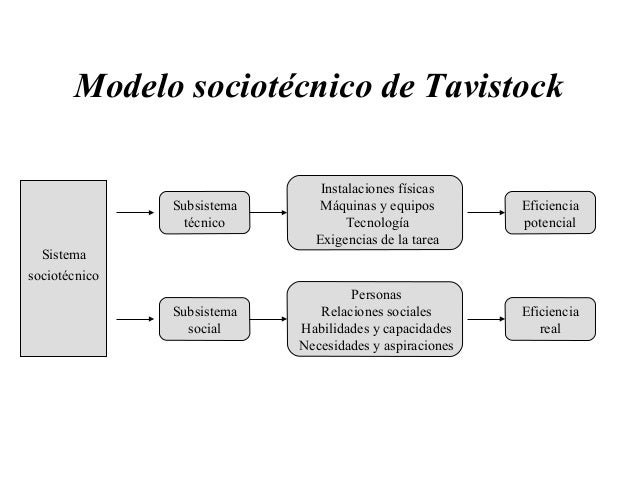 Modelo sociotécnico de Tavistock

Sistema sociotécnico

Subsistema técnico

Instalaciones físicas
Máquinas y equipos
Tecnología
Exigencias de la tarea

Eficiencia potencial

Subsistema social

Personas
Relaciones sociales
Habilidades y capacidades
Necesidades y aspiraciones

Eficiencia real